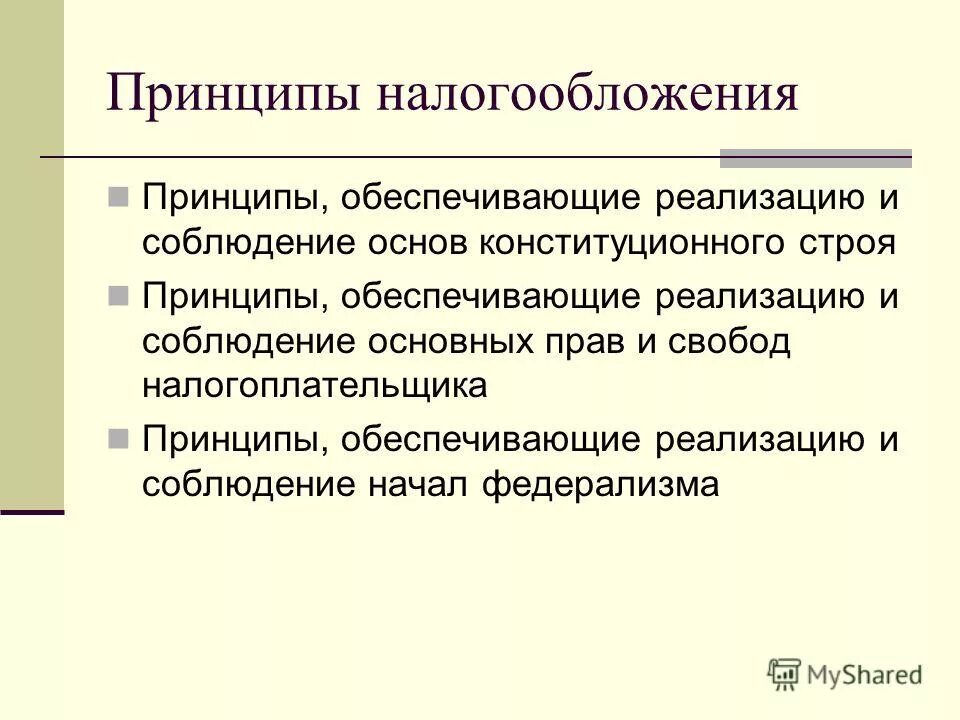 Принципы налогообложения

Принципы, обеспечивающие реализацию и соблюдение основ конституционного строя

Принципы, обеспечивающие реализацию и соблюдение основных прав и свобод налогоплательщика

Принципы, обеспечивающие реализацию и соблюдение начал федерализма

MyShared